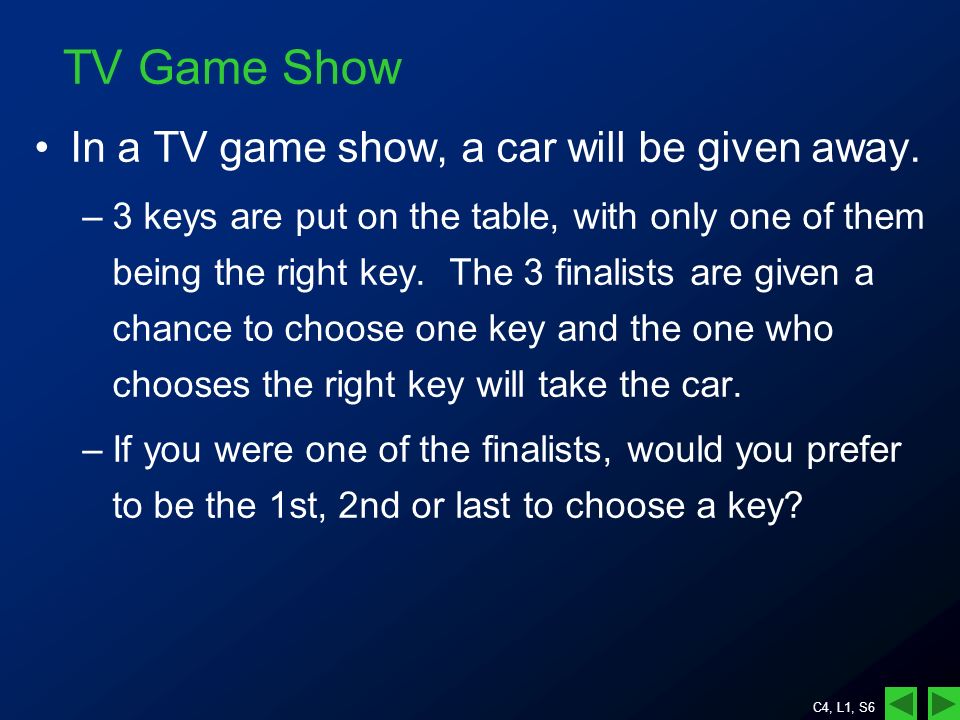 TV Game Show

• In a TV game show, a car will be given away.

– 3 keys are put on the table, with only one of them being the right key. The 3 finalists are given a chance to choose one key and the one who chooses the right key will take the car.

– If you were one of the finalists, would you prefer to be the 1st, 2nd or last to choose a key?

C4, L1, S6